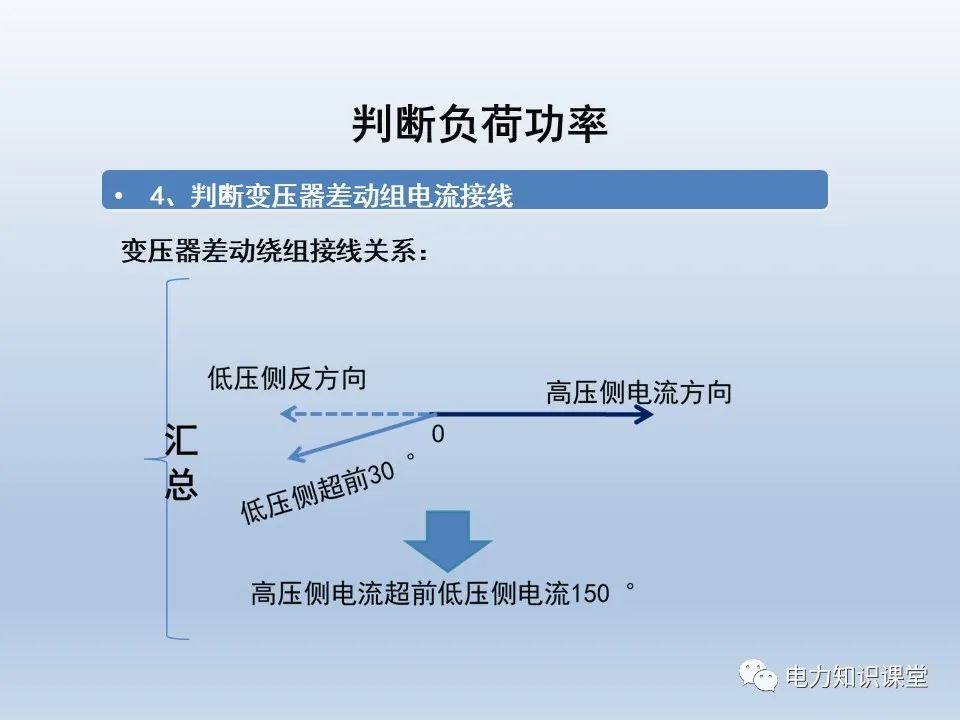 判断负荷功率

• 4、判断变压器差动组电流接线

变压器差动绕组接线关系：

汇总

低压侧反方向

高压侧电流方向

0

低压侧超前30 °

高压侧电流超前低压侧电流150 °

电力知识课堂